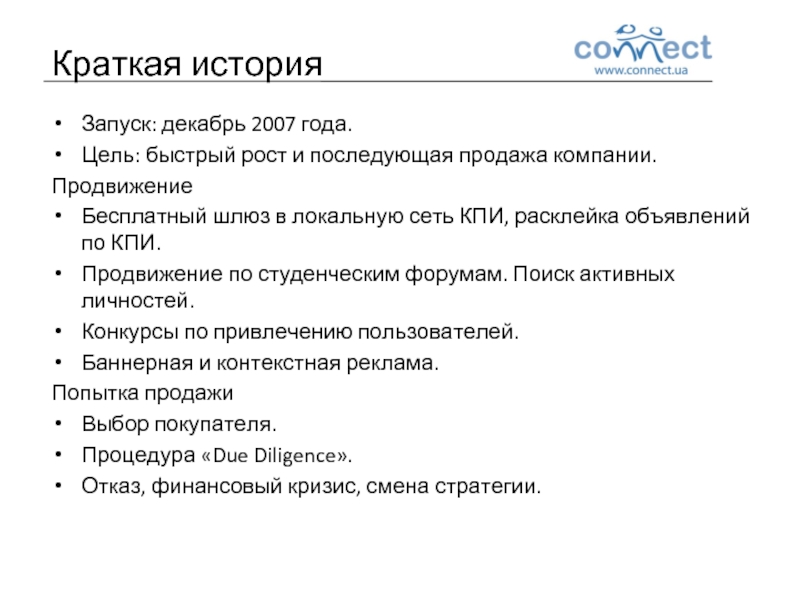 Краткая история

connect
www.connect.ua

• Запуск: декабрь 2007 года.
• Цель: быстрый рост и последующая продажа компании.

Продвижение
• Бесплатный шлюз в локальную сеть КПИ, расклейка объявлений по КПИ.
• Продвижение по студенческим форумам. Поиск активных личностей.
• Конкурсы по привлечению пользователей.
• Баннерная и контекстная реклама.

Попытка продажи
• Выбор покупателя.
• Процедура «Due Diligence».
• Отказ, финансовый кризис, смена стратегии.